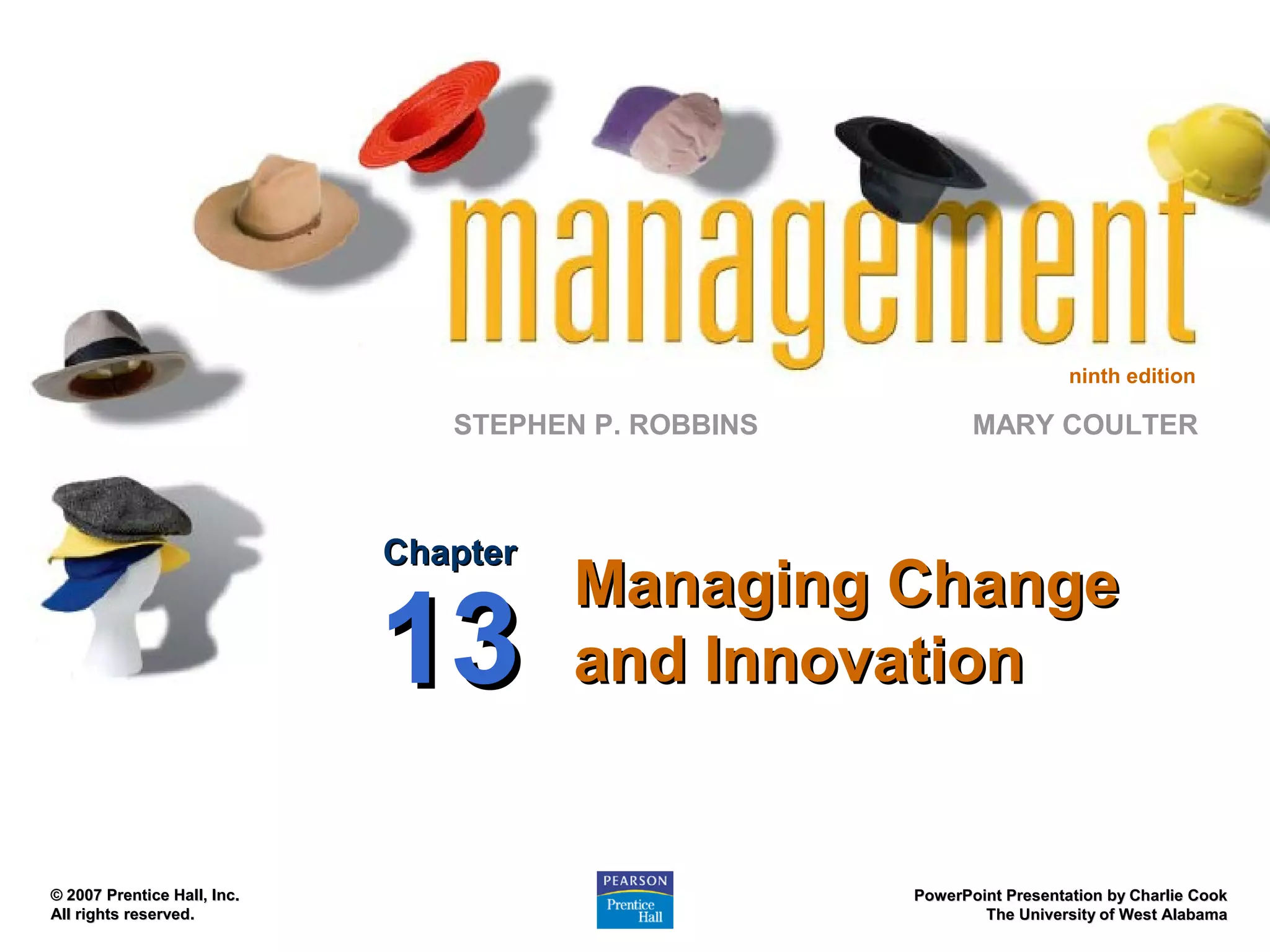 management

ninth edition

STEPHEN P. ROBBINS

MARY COULTER

Chapter 13

Managing Change and Innovation

© 2007 Prentice Hall, Inc.
All rights reserved.

PEARSON
Prentice Hall

PowerPoint Presentation by Charlie Cook
The University of West Alabama